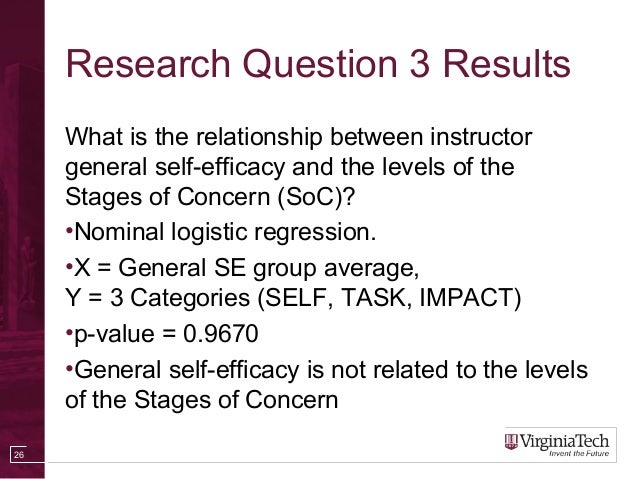 Research Question 3 Results

What is the relationship between instructor general self-efficacy and the levels of the Stages of Concern (SoC)?

•Nominal logistic regression.

•X = General SE group average,
Y = 3 Categories (SELF, TASK, IMPACT)

•p-value = 0.9670

•General self-efficacy is not related to the levels of the Stages of Concern

26

VirginiaTech
Invent the Future